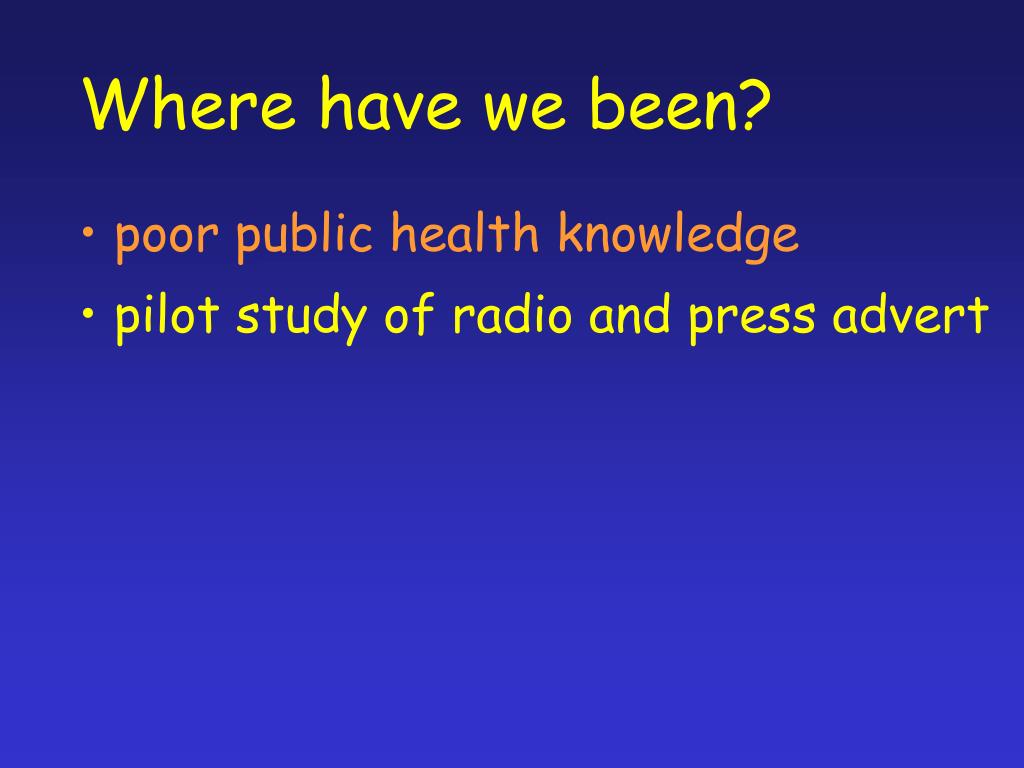 Where have we been?

• poor public health knowledge
• pilot study of radio and press advert